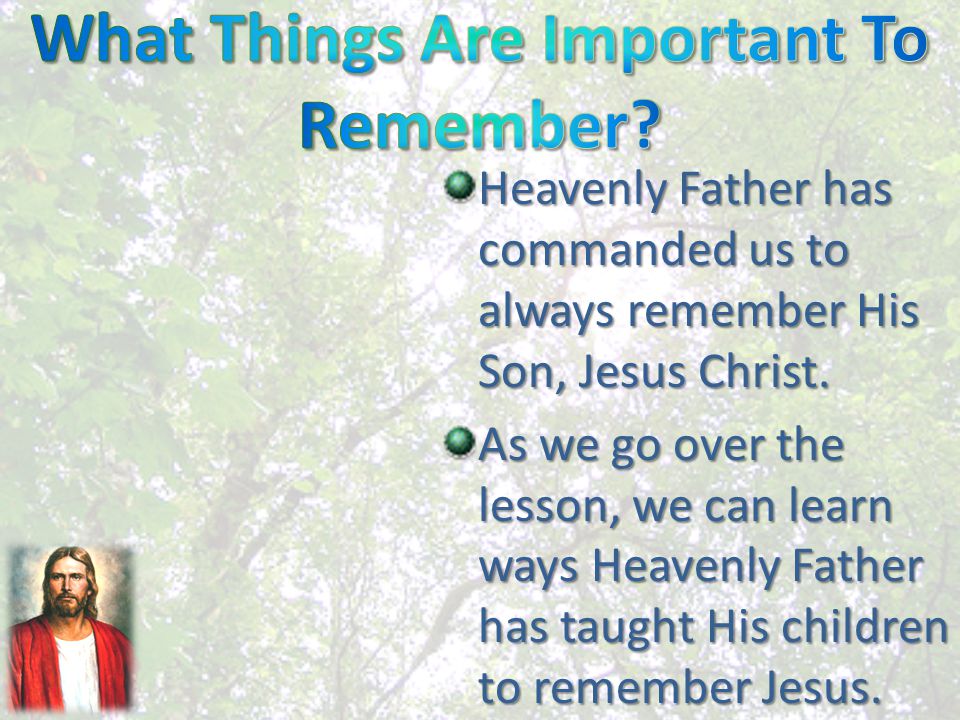 What Things Are Important To Remember?

Heavenly Father has commanded us to always remember His Son, Jesus Christ.

As we go over the lesson, we can learn ways Heavenly Father has taught His children to remember Jesus.